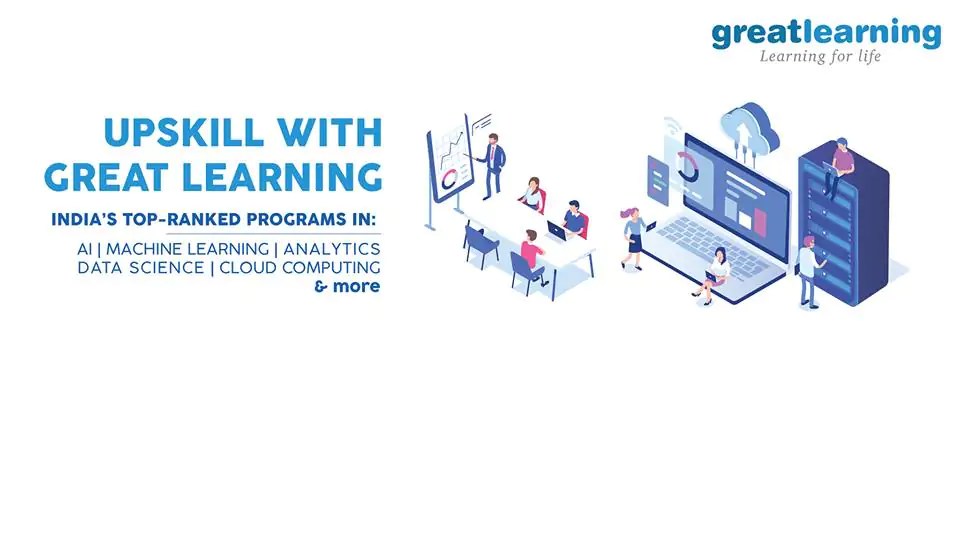 greatlearning
Learning for life

UPSKILL WITH GREAT LEARNING

INDIA'S TOP-RANKED PROGRAMS IN:

AI | MACHINE LEARNING | ANALYTICS
DATA SCIENCE | CLOUD COMPUTING
& more